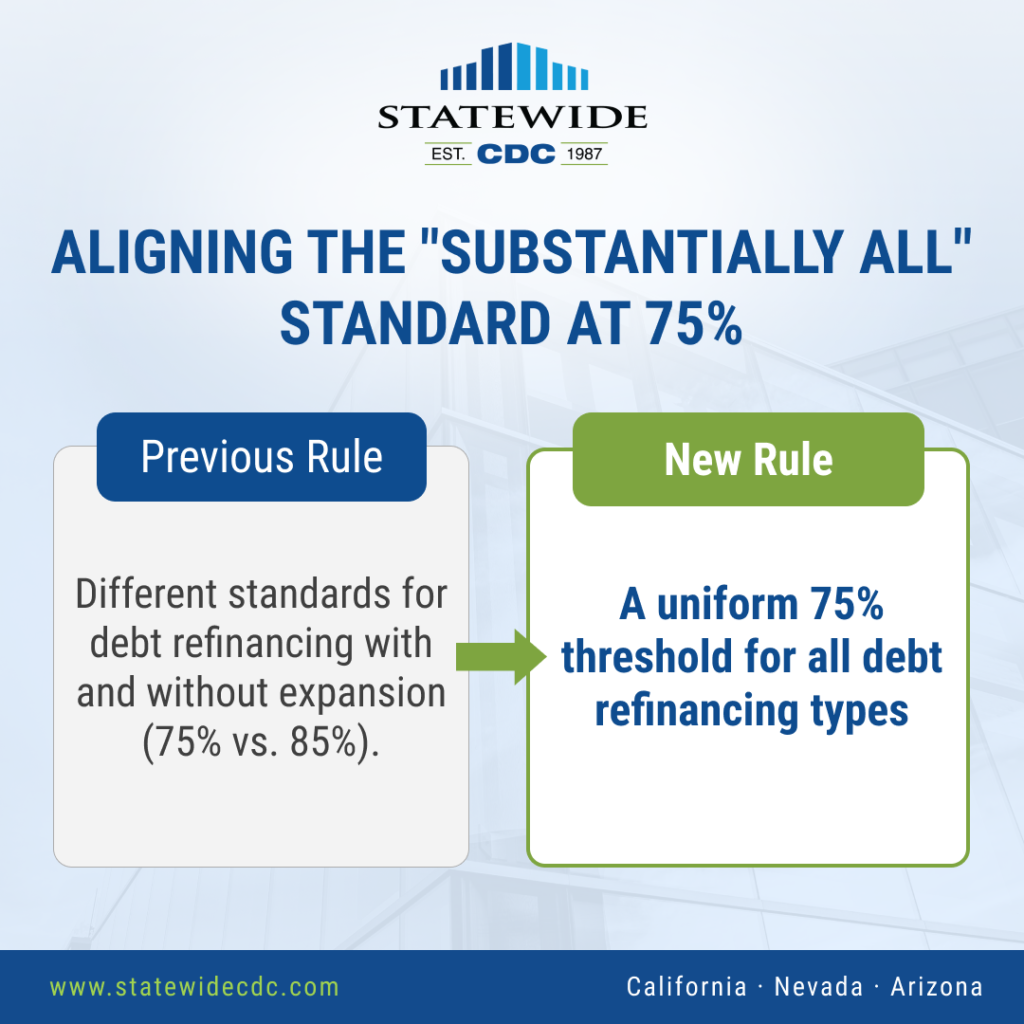 STATEWIDE
EST. CDC 1987

ALIGNING THE "SUBSTANTIALLY ALL" STANDARD AT 75%

Previous Rule

Different standards for debt refinancing with and without expansion (75% vs. 85%).

New Rule

A uniform 75% threshold for all debt refinancing types

www.statewidecdc.com

California · Nevada · Arizona